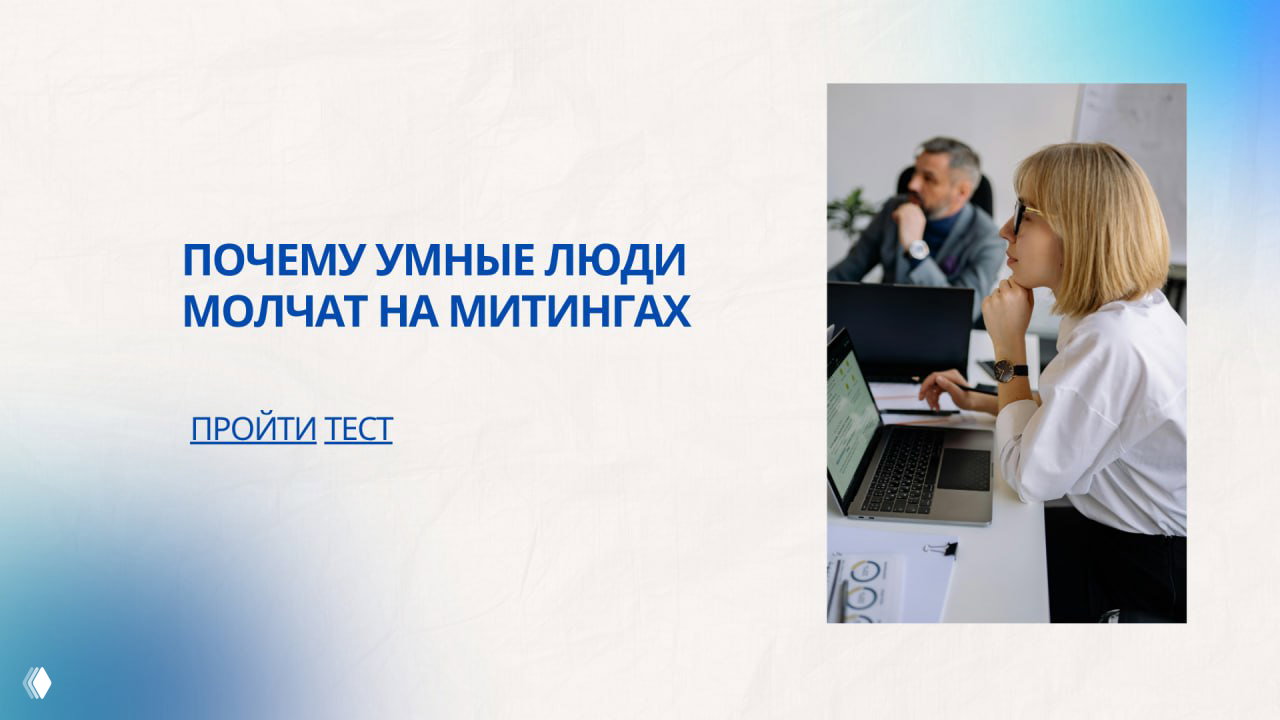 ПОЧЕМУ УМНЫЕ ЛЮДИ МОЛЧАТ НА МИТИНГАХ

ПРОЙТИ ТЕСТ